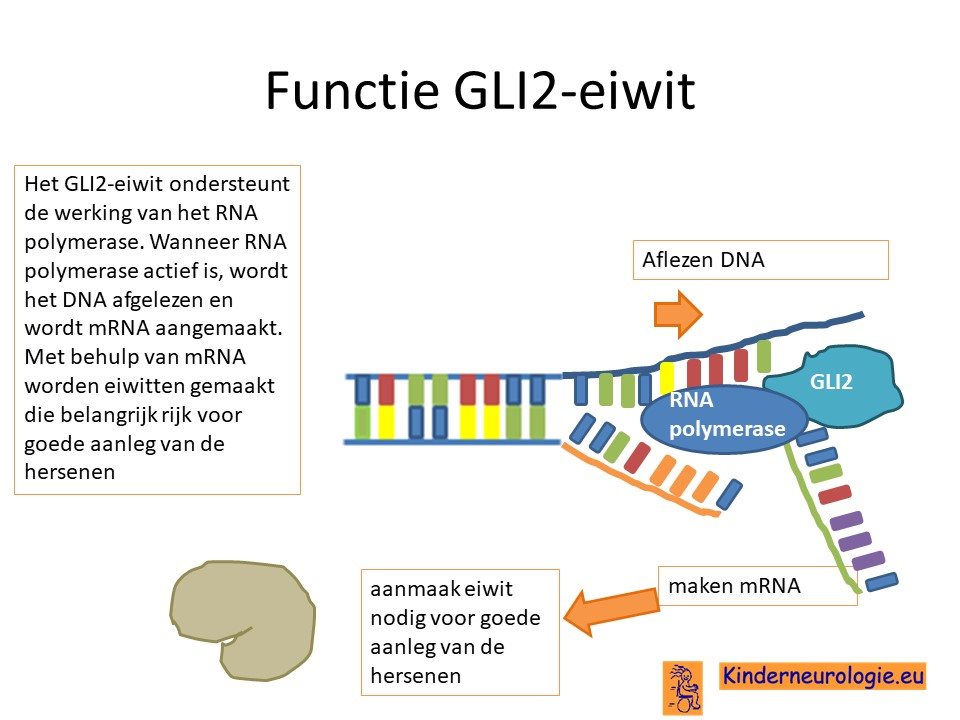 Functie GLI2-eiwit

Het GLI2-eiwit ondersteunt de werking van het RNA polymerase. Wanneer RNA polymerase actief is, wordt het DNA afgelezen en wordt mRNA aangemaakt. Met behulp van mRNA worden eiwitten gemaakt die belangrijk rijk voor goede aanleg van de hersenen

Aflezen DNA

GLI2

RNA polymerase

maken mRNA

aanmaak eiwit nodig voor goede aanleg van de hersenen

Kinderneurologie.eu